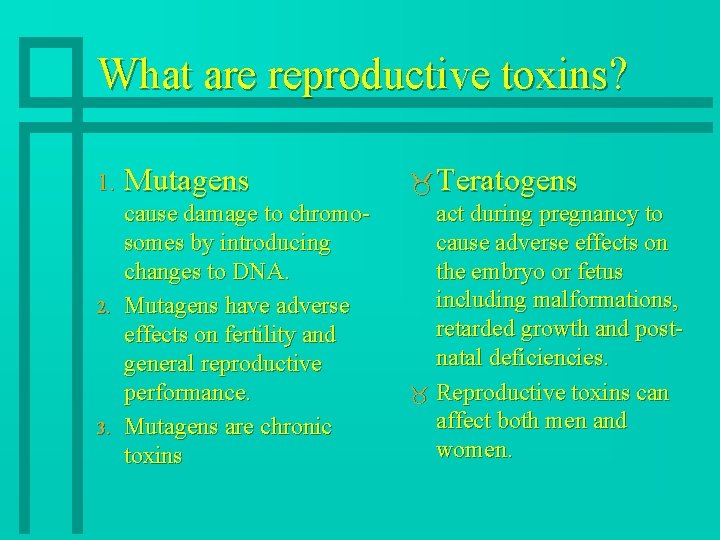 What are reproductive toxins?

1. Mutagens
cause damage to chromosomes by introducing changes to DNA.

2. Mutagens have adverse effects on fertility and general reproductive performance.

3. Mutagens are chronic toxins

♉ Teratogens
act during pregnancy to cause adverse effects on the embryo or fetus including malformations, retarded growth and post-natal deficiencies.

♉ Reproductive toxins can affect both men and women.